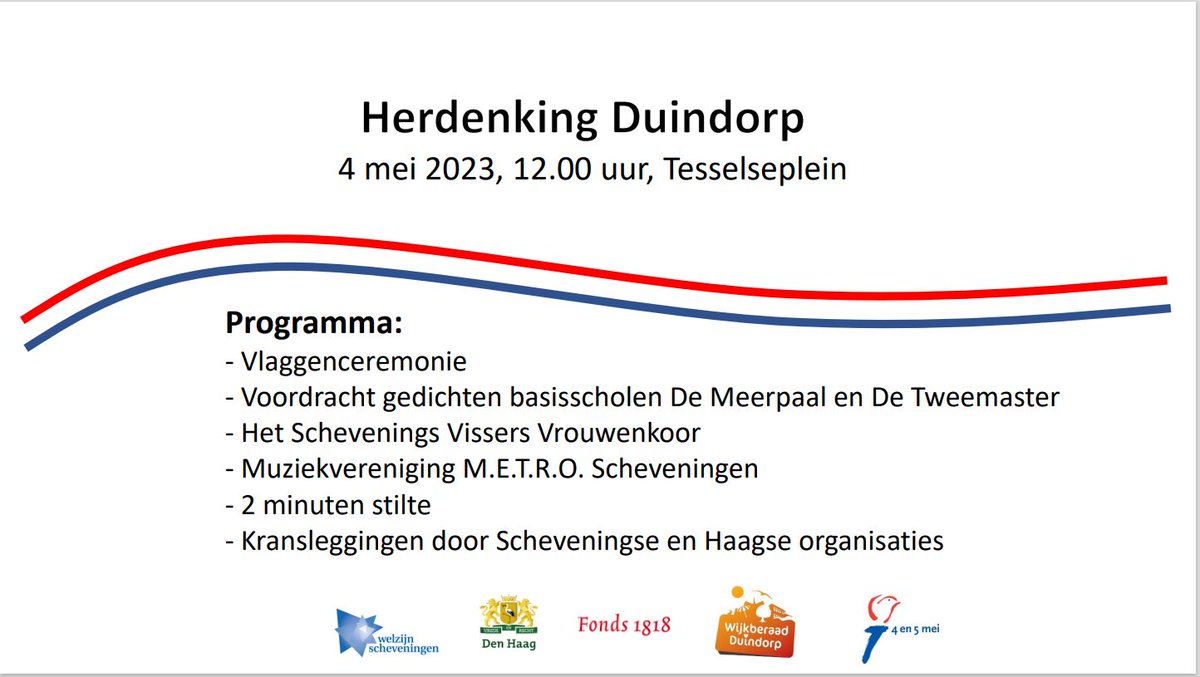 Herdenking Duindorp
4 mei 2023, 12.00 uur, Tesselseplein

Programma:
- Vlaggenceremonie
- Voordracht gedichten basisscholen De Meerpaal en De Tweemaster
- Het Schevenings Vissers Vrouwenkoor
- Muziekvereniging M.E.T.R.O. Scheveningen
- 2 minuten stilte
- Kransleggingen door Scheveningse en Haagse organisaties

welzijn scheveningen

Den Haag

Fonds 1818

Wijkberaad Duindorp

4 en 5 mei